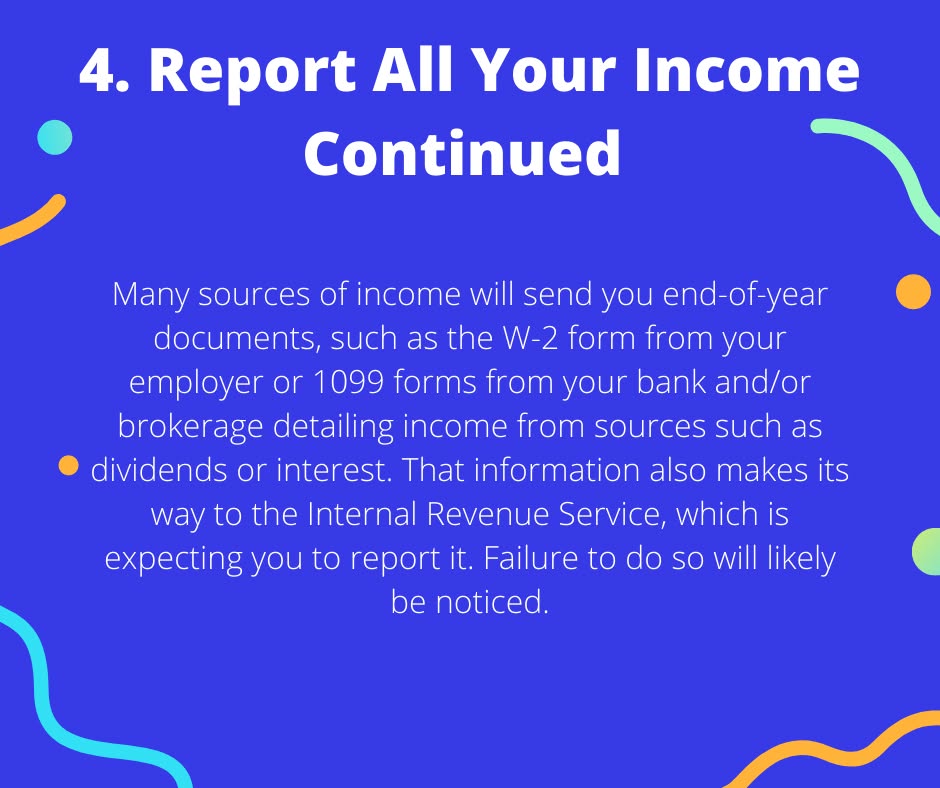 4. Report All Your Income Continued

Many sources of income will send you end-of-year documents, such as the W-2 form from your employer or 1099 forms from your bank and/or brokerage detailing income from sources such as dividends or interest. That information also makes its way to the Internal Revenue Service, which is expecting you to report it. Failure to do so will likely be noticed.